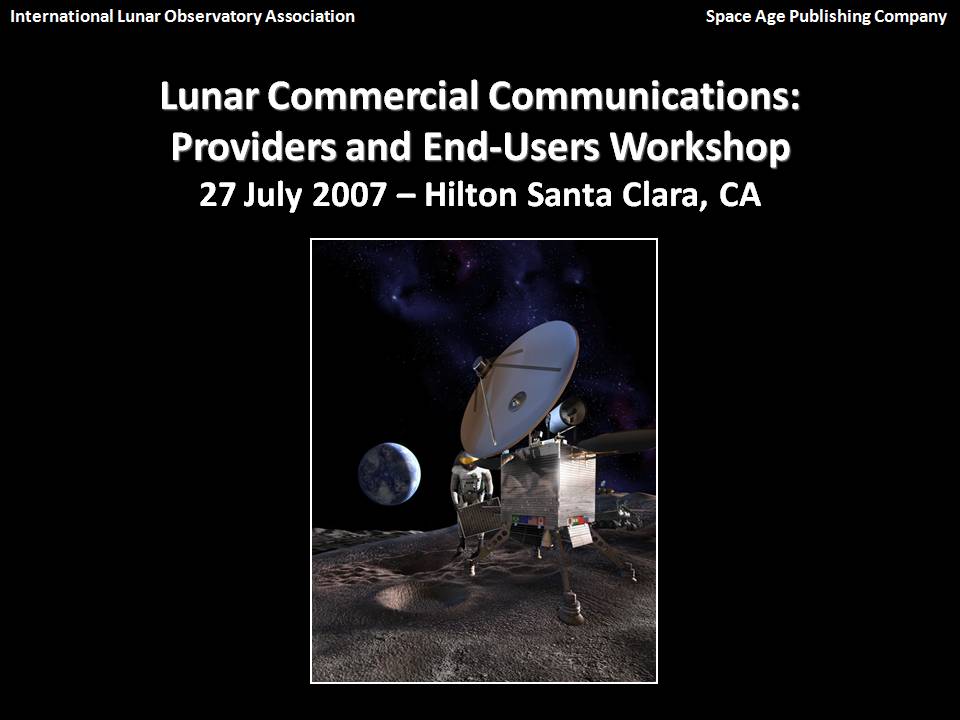 International Lunar Observatory Association

Space Age Publishing Company

Lunar Commercial Communications: Providers and End-Users Workshop
27 July 2007 – Hilton Santa Clara, CA